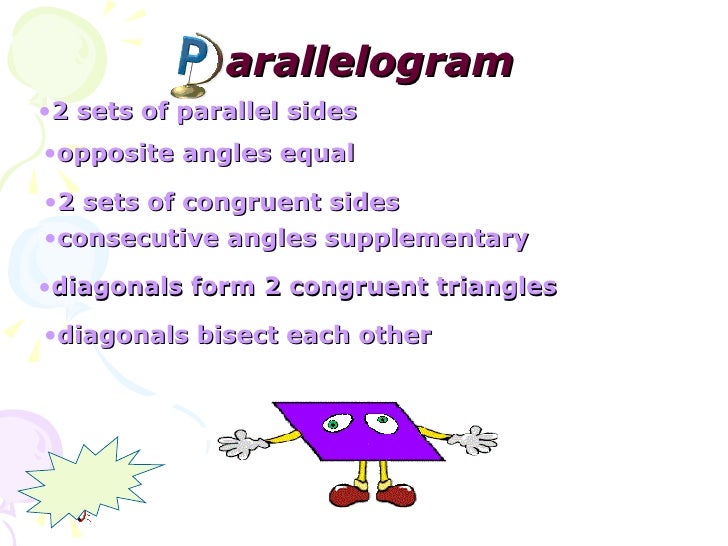 Parallelogram

•2 sets of parallel sides

•opposite angles equal

•2 sets of congruent sides

•consecutive angles supplementary

•diagonals form 2 congruent triangles

•diagonals bisect each other